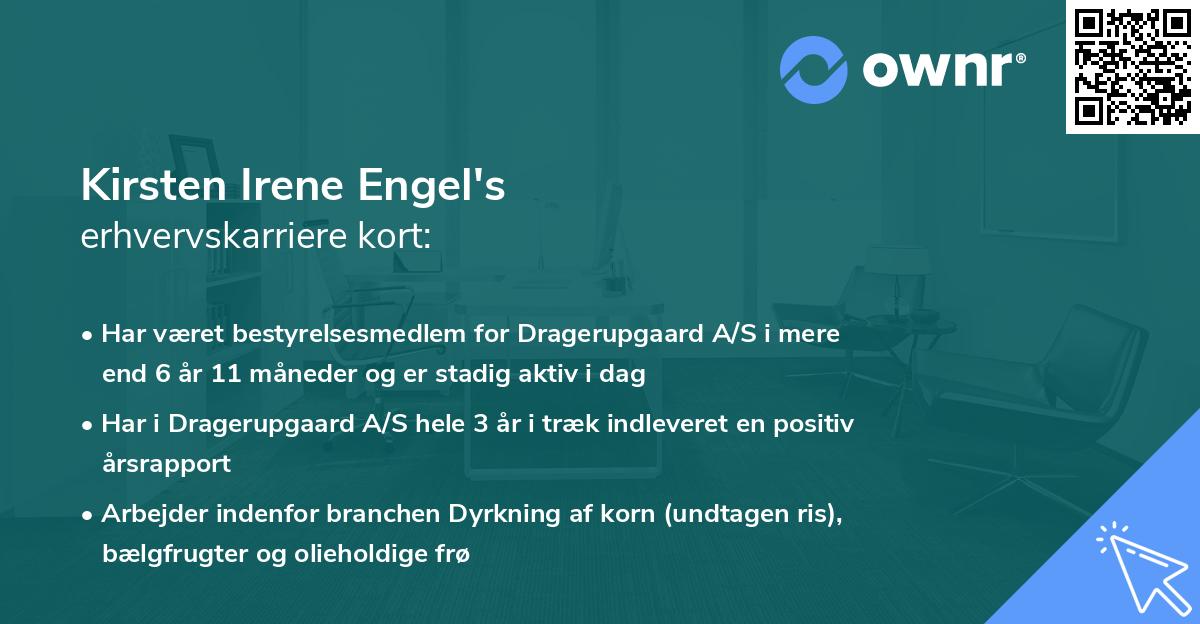 ownr®

Kirsten Irene Engel's
erhvervskarriere kort:

• Har været bestyrelsesmedlem for Dragerupgaard A/S i mere end 6 år 11 måneder og er stadig aktiv i dag

• Har i Dragerupgaard A/S hele 3 år i træk indleveret en positiv årsrapport

• Arbejder indenfor branchen Dyrkning af korn (undtagen ris), bælgfrugter og olieholdige frø